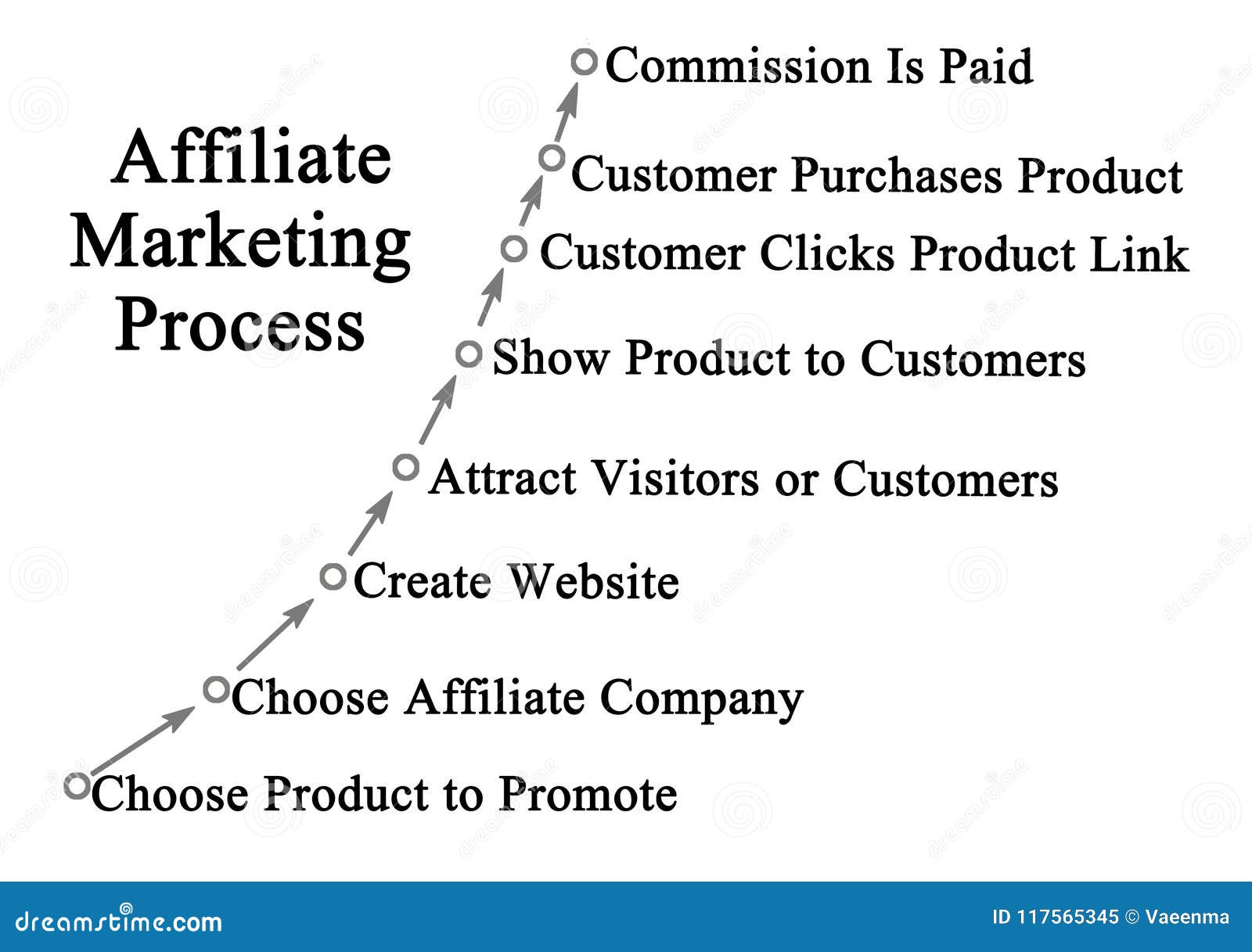 Affiliate Marketing Process

Commission Is Paid

Customer Purchases Product

Customer Clicks Product Link

Show Product to Customers

Attract Visitors or Customers

Create Website

Choose Affiliate Company

Choose Product to Promote

dreamstime.com

ID 117565345 © Vaeenma